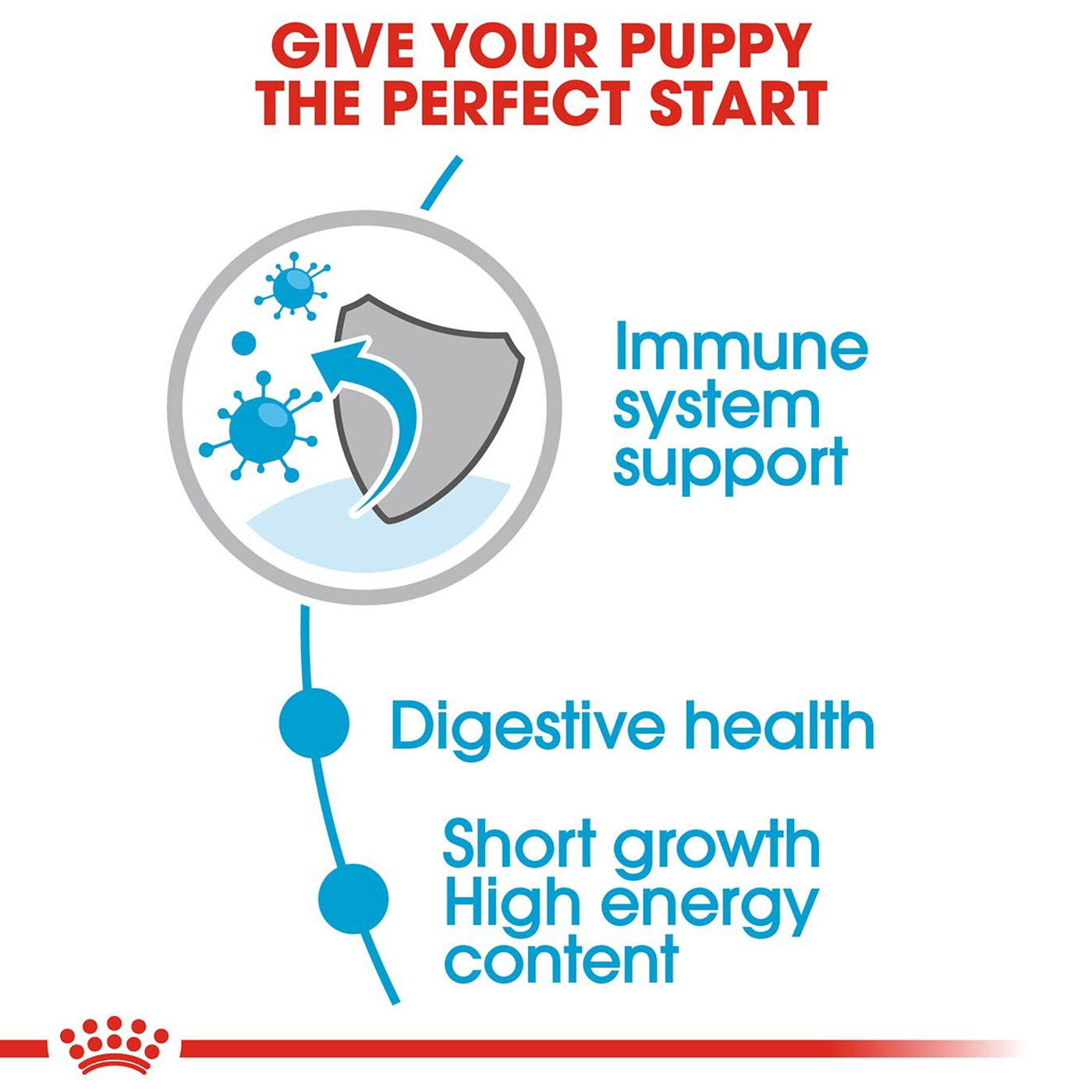 GIVE YOUR PUPPY THE PERFECT START

Immune system support

Digestive health

Short growth High energy content